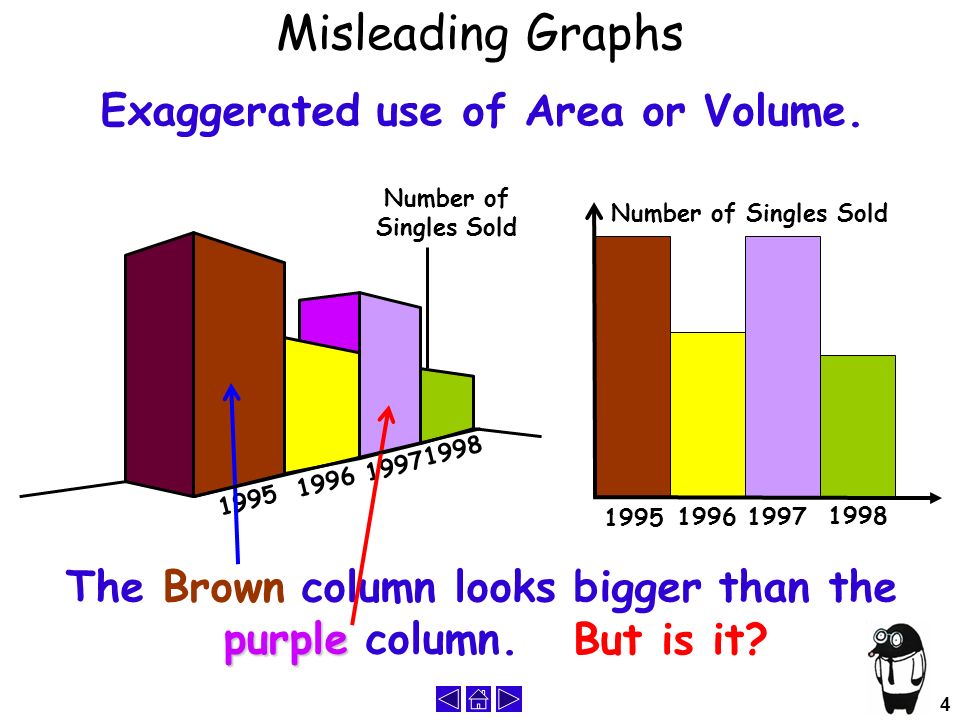 Misleading Graphs

Exaggerated use of Area or Volume.

Number of Singles Sold

1995 1996 1997 1998

Number of Singles Sold

1995 1996 1997 1998

The Brown column looks bigger than the purple column. But is it?

4